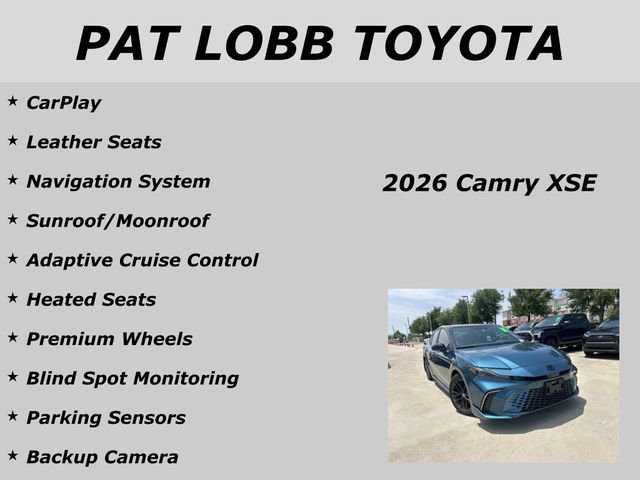 PAT LOBB TOYOTA

★ CarPlay

★ Leather Seats

★ Navigation System

★ Sunroof/Moonroof

★ Adaptive Cruise Control

★ Heated Seats

★ Premium Wheels

★ Blind Spot Monitoring

★ Parking Sensors

★ Backup Camera

2026 Camry XSE